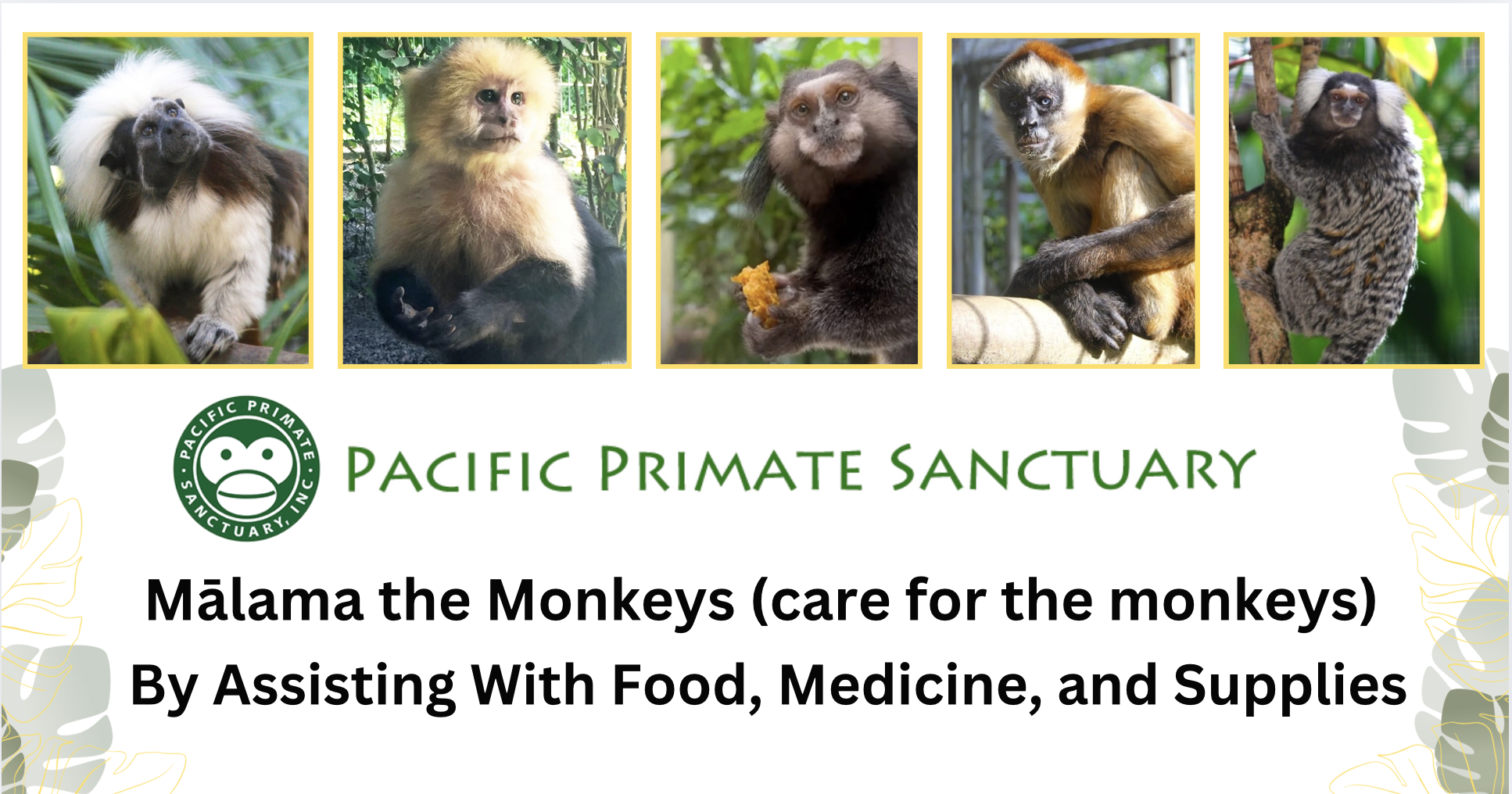 PACIFIC PRIMATE SANCTUARY, INC

PACIFIC PRIMATE SANCTUARY

Mālama the Monkeys (care for the monkeys)
By Assisting With Food, Medicine, and Supplies